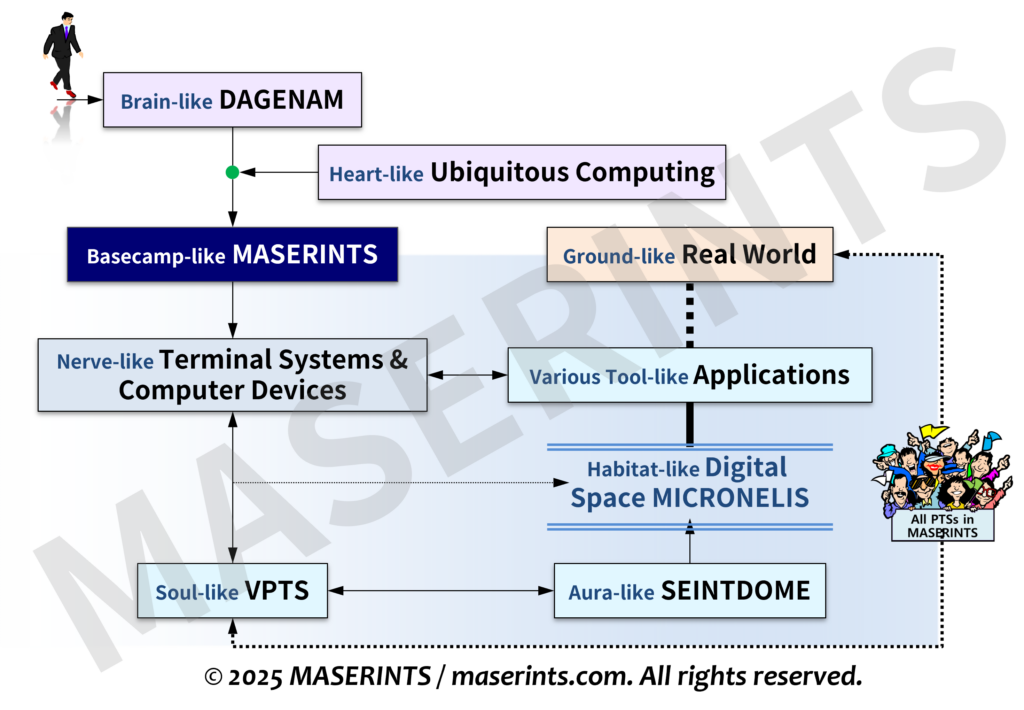 Brain-like DAGENAM

Heart-like Ubiquitous Computing

Basecamp-like MASERINTS

Ground-like Real World

Nerve-like Terminal Systems & Computer Devices

Various Tool-like Applications

Habitat-like Digital Space MICRONELIS

All PTSs in MASERINTS

Soul-like VPTS

Aura-like SEINTDOME

MASERINTS

© 2025 MASERINTS / maserints.com. All rights reserved.